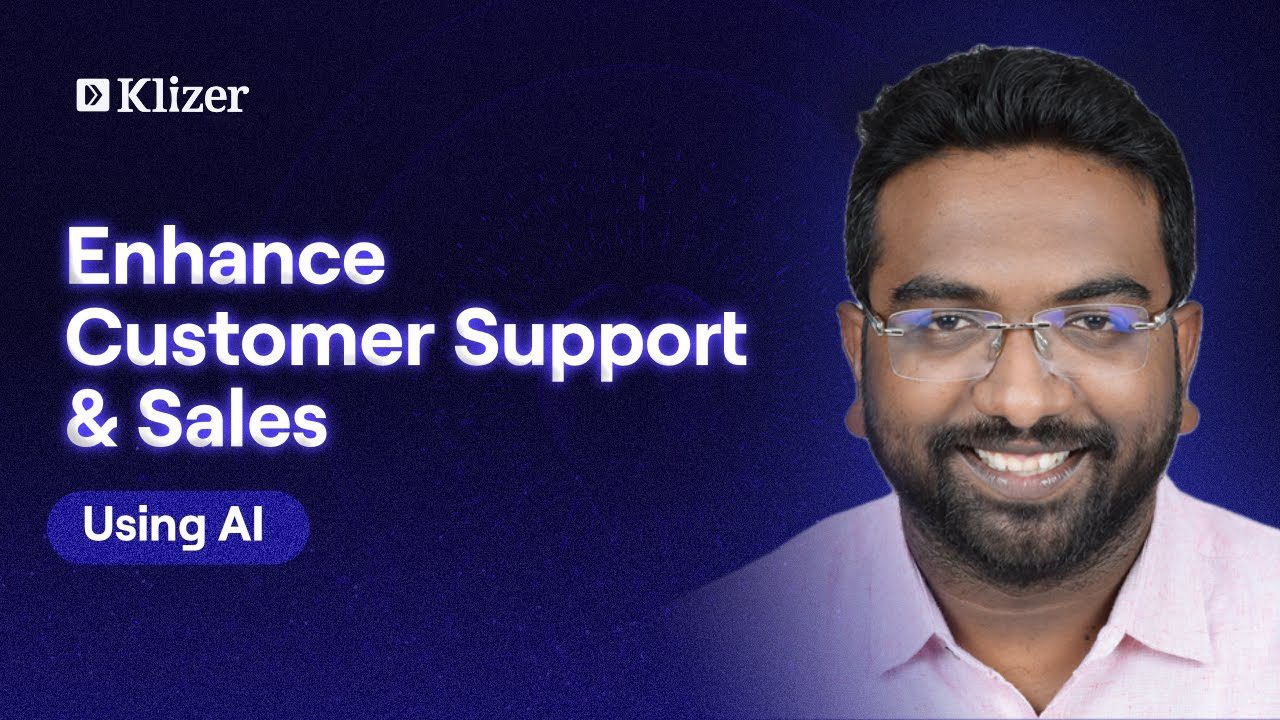 Klizer

Enhance Customer Support & Sales

Using AI